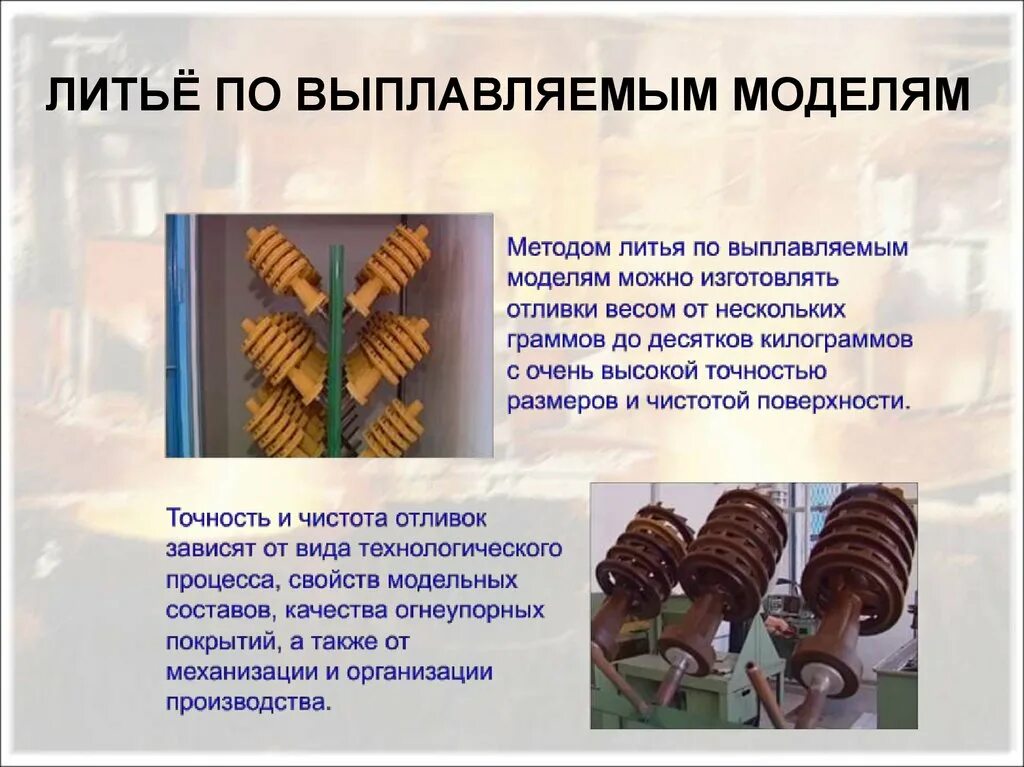 ЛИТЬЁ ПО ВЫПЛАВЛЯЕМЫМ МОДЕЛЯМ

Методом литья по выплавляемым моделям можно изготовлять отливки весом от нескольких граммов до десятков килограммов с очень высокой точностью размеров и чистотой поверхности.

Точность и чистота отливок зависят от вида технологического процесса, свойств модельных составов, качества огнеупорных покрытий, а также от механизации и организации производства.